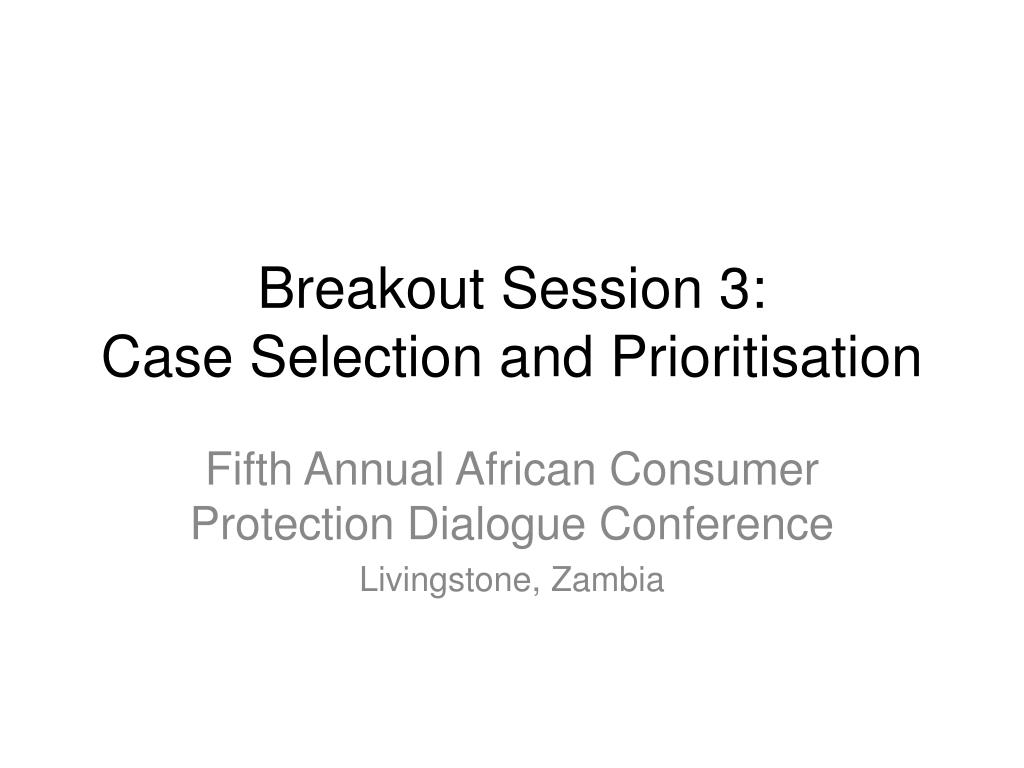 Breakout Session 3:
Case Selection and Prioritisation

Fifth Annual African Consumer Protection Dialogue Conference

Livingstone, Zambia